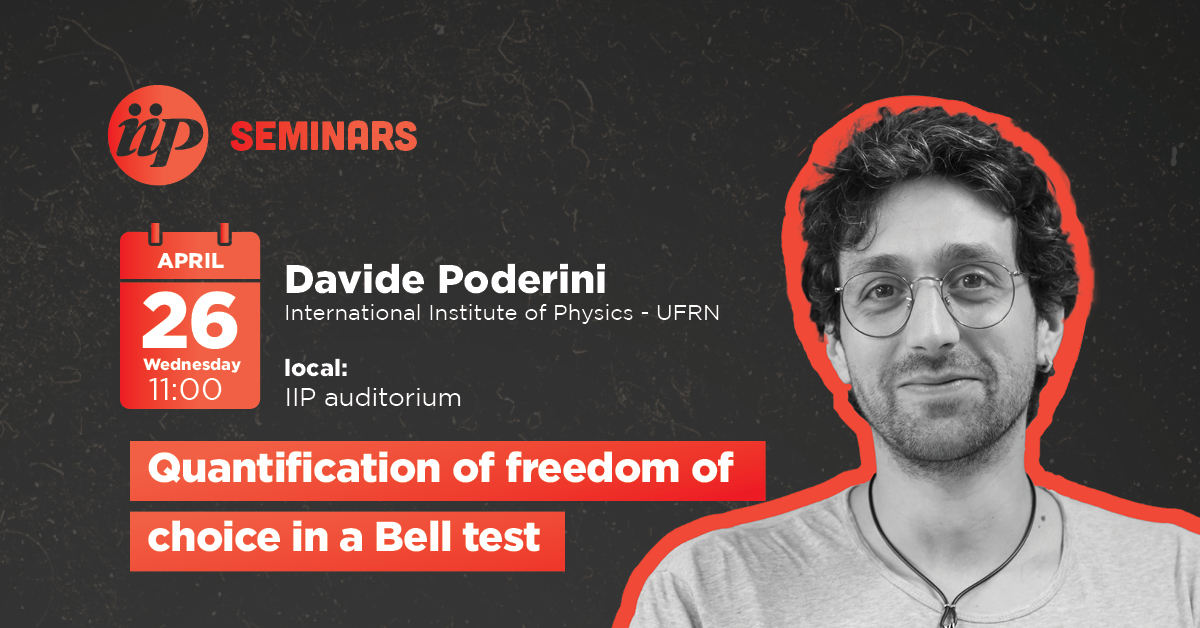 iip SEMINARS

APRIL
26
Wednesday
11:00

Davide Poderini
International Institute of Physics - UFRN

local:
IIP auditorium

Quantification of freedom of choice in a Bell test